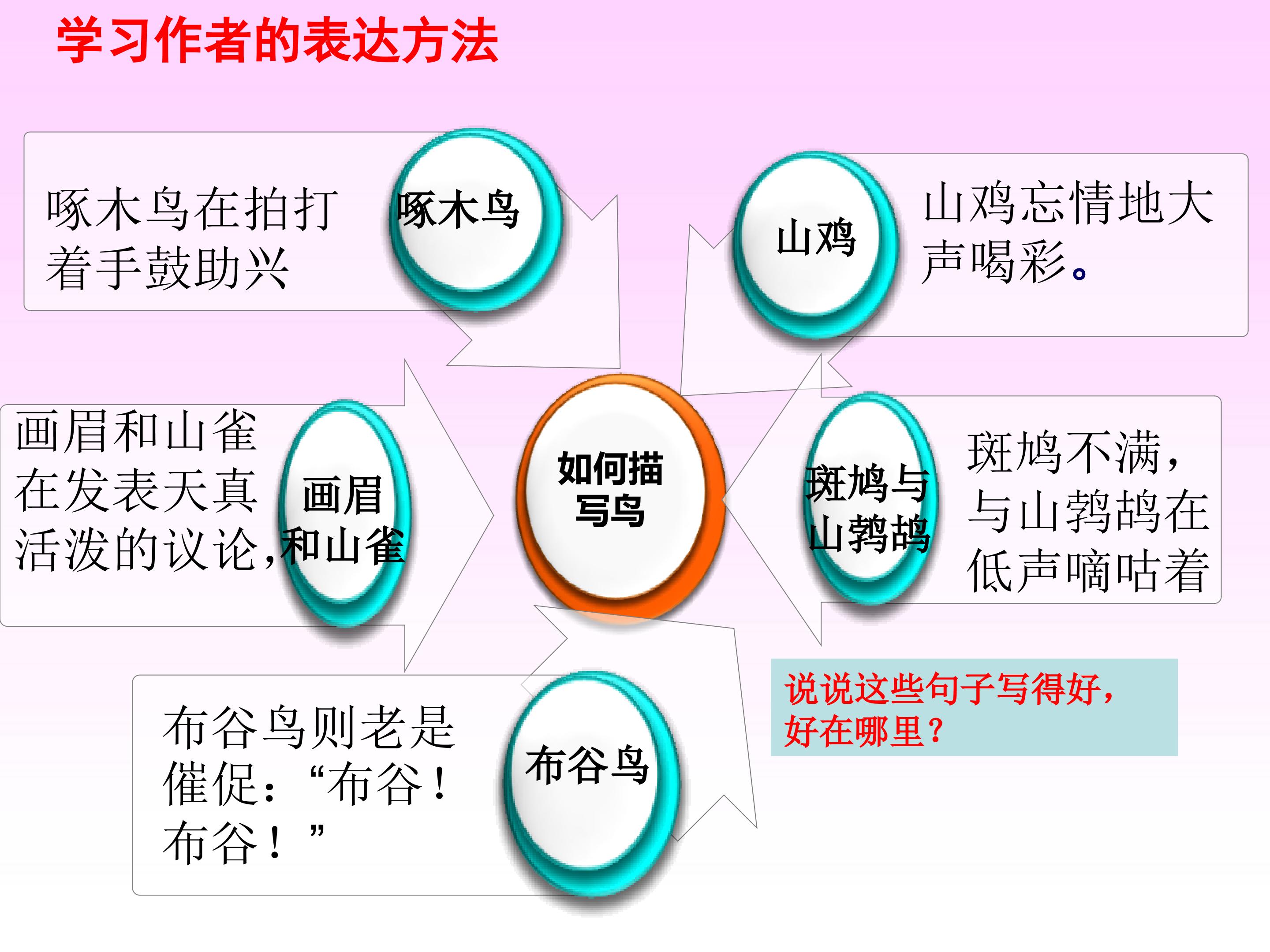 学习作者的表达方法

啄木鸟在拍打着手鼓助兴

啄木鸟

山鸡

山鸡忘情地大声喝彩。

画眉和山雀在发表天真活泼的议论,

画眉和山雀

如何描写鸟

斑鸠与山鹁鸪

斑鸠不满,与山鹁鸪在低声嘀咕着

布谷鸟则老是催促:“布谷!布谷!”

布谷鸟

说说这些句子写得好,好在哪里?